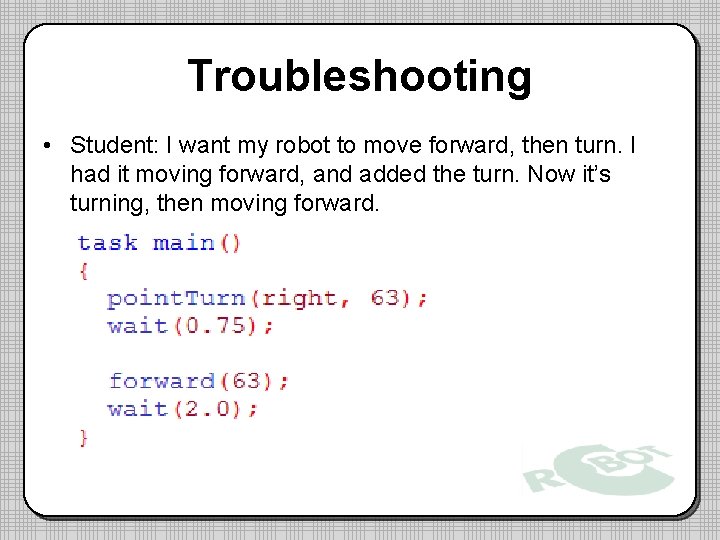 Troubleshooting

• Student: I want my robot to move forward, then turn. I had it moving forward, and added the turn. Now it's turning, then moving forward.

task main()
{
  pointTurn(right, 63);
  wait(0.75);

  forward(63);
  wait(2.0);
}

ROBOT